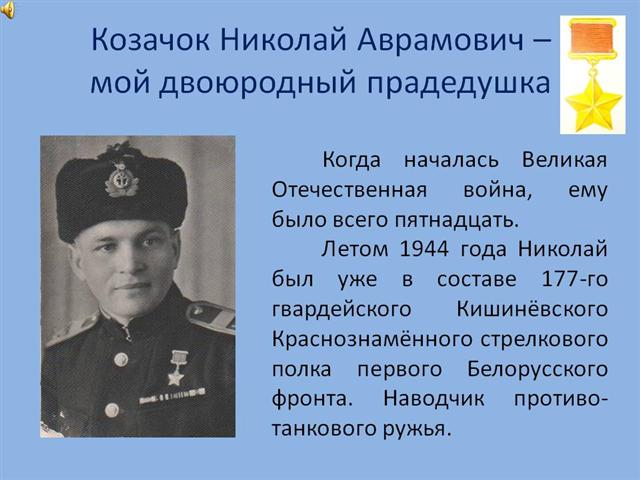 Козачок Николай Аврамович – мой двоюродный прадедушка

Когда началась Великая Отечественная война, ему было всего пятнадцать.

Летом 1944 года Николай был уже в составе 177-го гвардейского Кишинёвского Краснознамённого стрелкового полка первого Белорусского фронта. Наводчик противотанкового ружья.